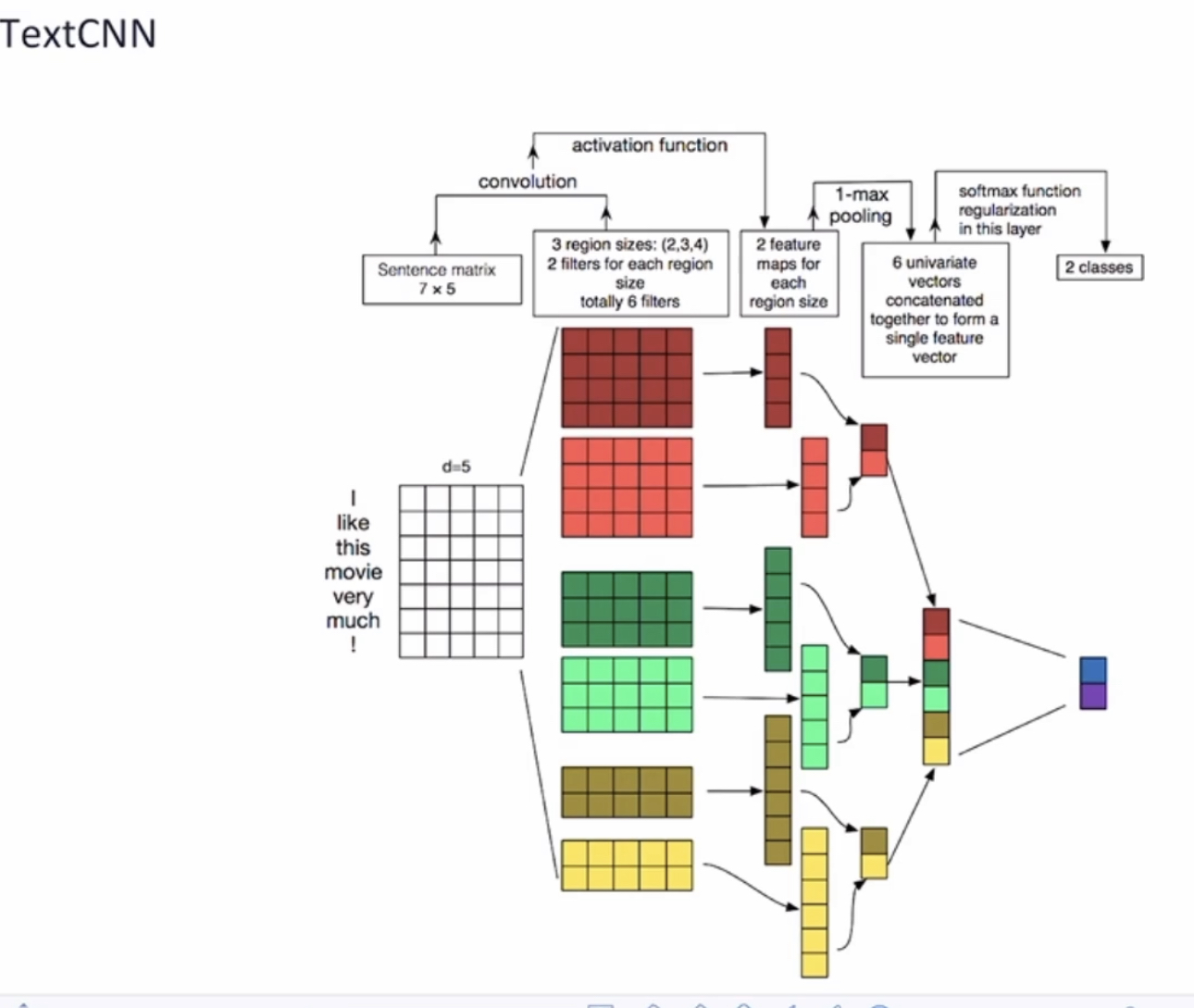 TextCNN

activation function

convolution

1-max pooling

softmax function regularization in this layer

Sentence matrix $7 \times 5$

3 region sizes: (2,3,4) 2 filters for each region size totally 6 filters

2 feature maps for each region size

6 univariate vectors concatenated together to form a single feature vector

2 classes

d=5

I like this movie very much !